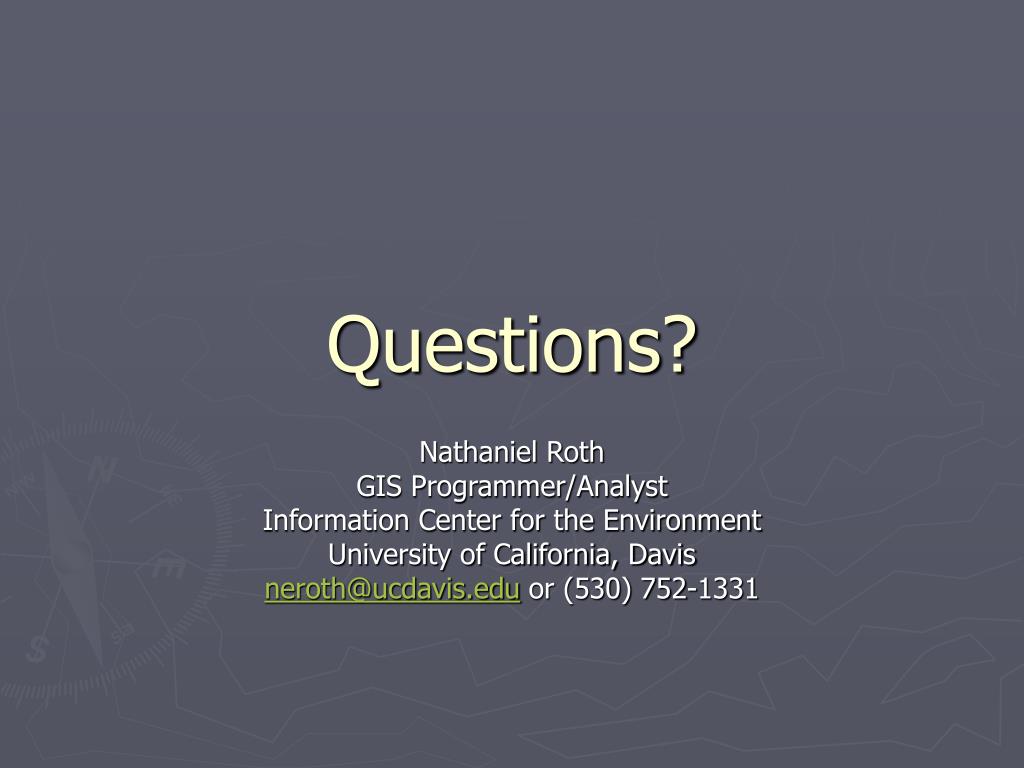 Questions?

Nathaniel Roth
GIS Programmer/Analyst
Information Center for the Environment
University of California, Davis
neroth@ucdavis.edu or (530) 752-1331